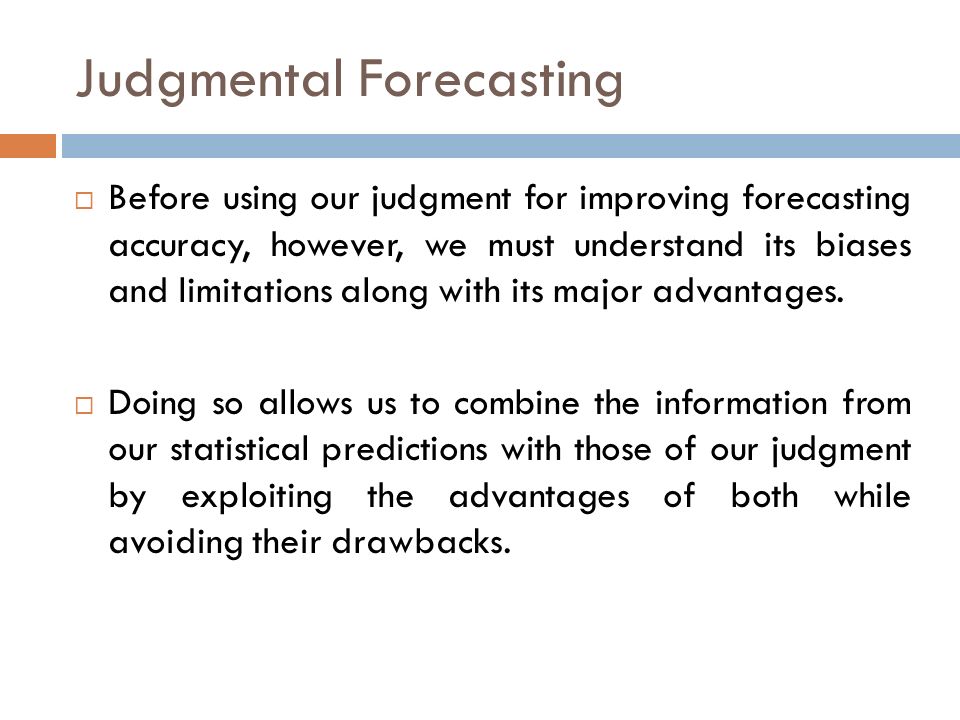 Judgmental Forecasting

□ Before using our judgment for improving forecasting accuracy, however, we must understand its biases and limitations along with its major advantages.

□ Doing so allows us to combine the information from our statistical predictions with those of our judgment by exploiting the advantages of both while avoiding their drawbacks.